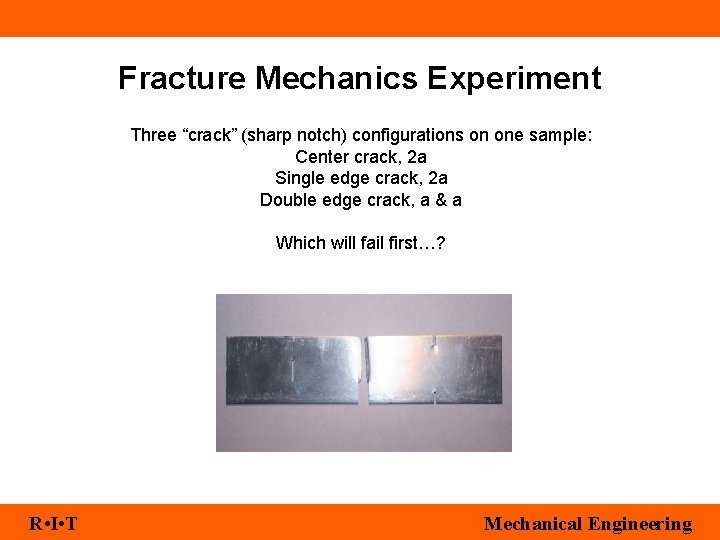 Fracture Mechanics Experiment

Three “crack” (sharp notch) configurations on one sample:
Center crack, 2a
Single edge crack, 2a
Double edge crack, a & a

Which will fail first…?

R•I•T

Mechanical Engineering